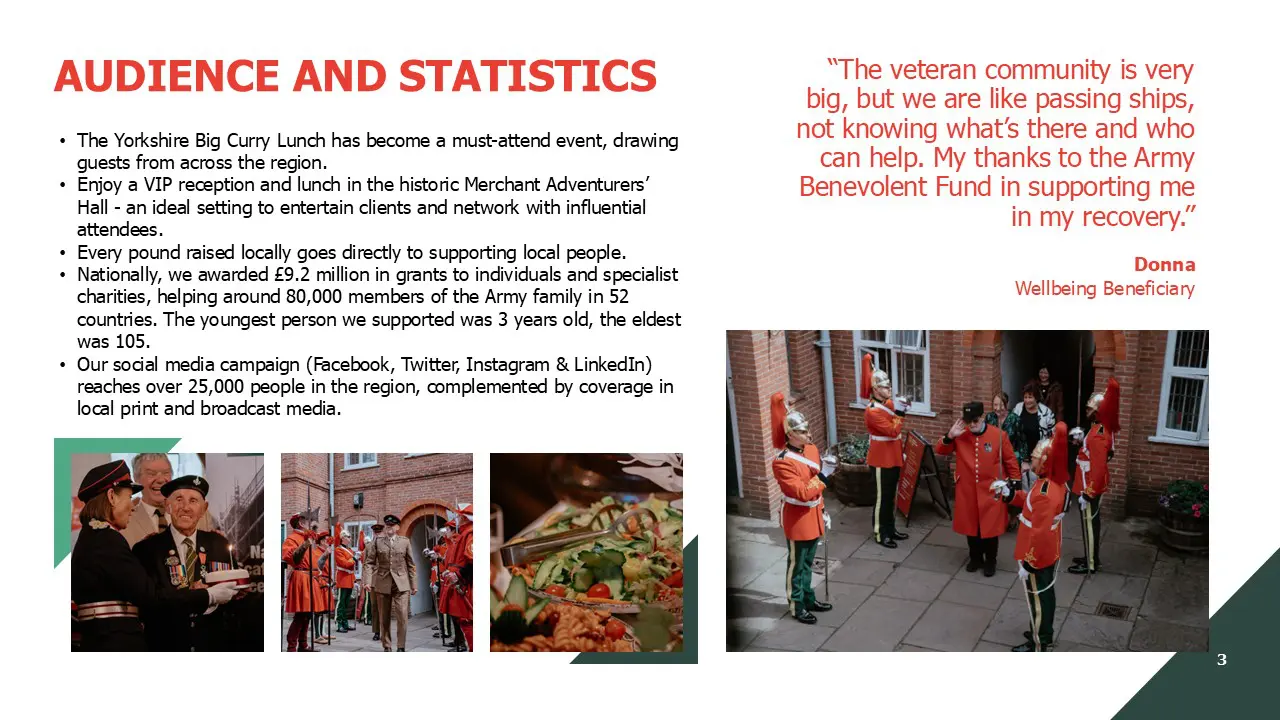 AUDIENCE AND STATISTICS

• The Yorkshire Big Curry Lunch has become a must-attend event, drawing guests from across the region.
• Enjoy a VIP reception and lunch in the historic Merchant Adventurers' Hall - an ideal setting to entertain clients and network with influential attendees.
• Every pound raised locally goes directly to supporting local people.
• Nationally, we awarded £9.2 million in grants to individuals and specialist charities, helping around 80,000 members of the Army family in 52 countries. The youngest person we supported was 3 years old, the eldest was 105.
• Our social media campaign (Facebook, Twitter, Instagram & LinkedIn) reaches over 25,000 people in the region, complemented by coverage in local print and broadcast media.

"The veteran community is very big, but we are like passing ships, not knowing what's there and who can help. My thanks to the Army Benevolent Fund in supporting me in my recovery."

Donna
Wellbeing Beneficiary

3